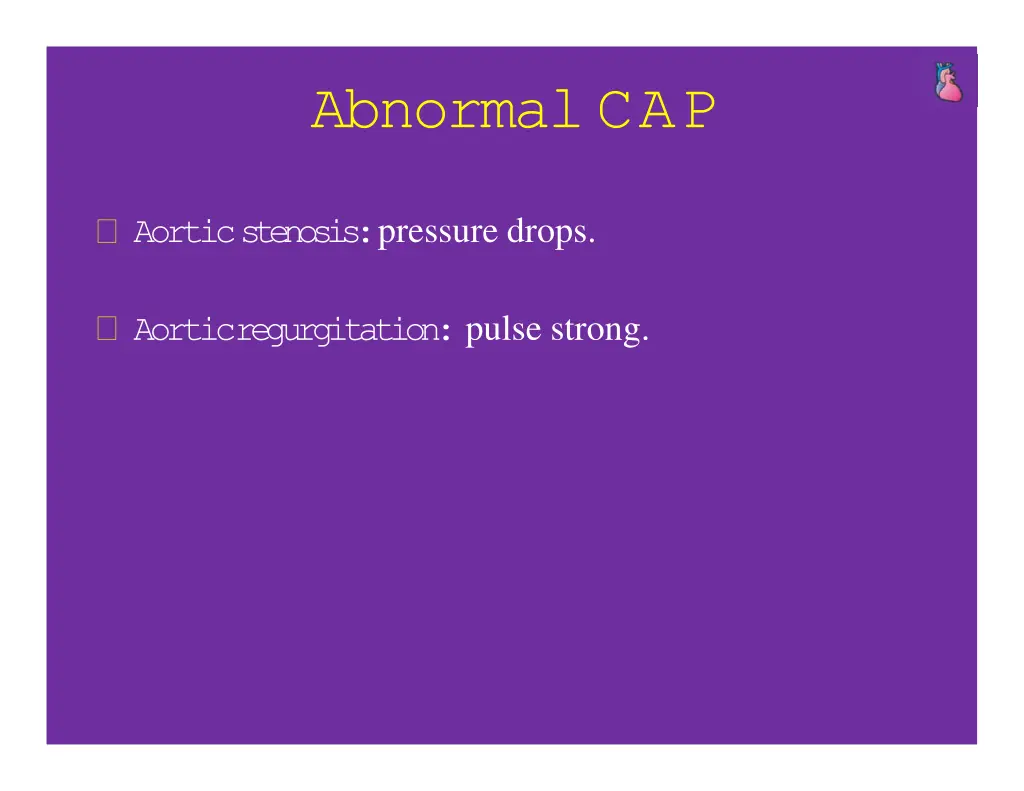 Abnormal CAP

Aortic stenosis: pressure drops.

Aortic regurgitation: pulse strong.